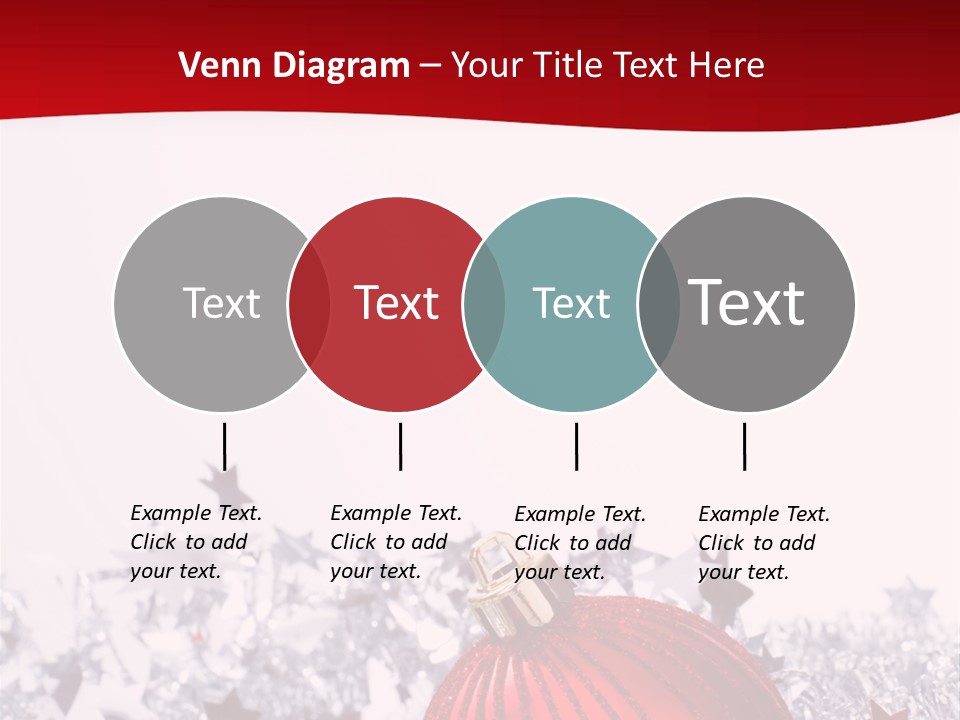 Venn Diagram – Your Title Text Here

Text

Text

Text

Text

Example Text. Click to add your text.

Example Text. Click to add your text.

Example Text. Click to add your text.

Example Text. Click to add your text.